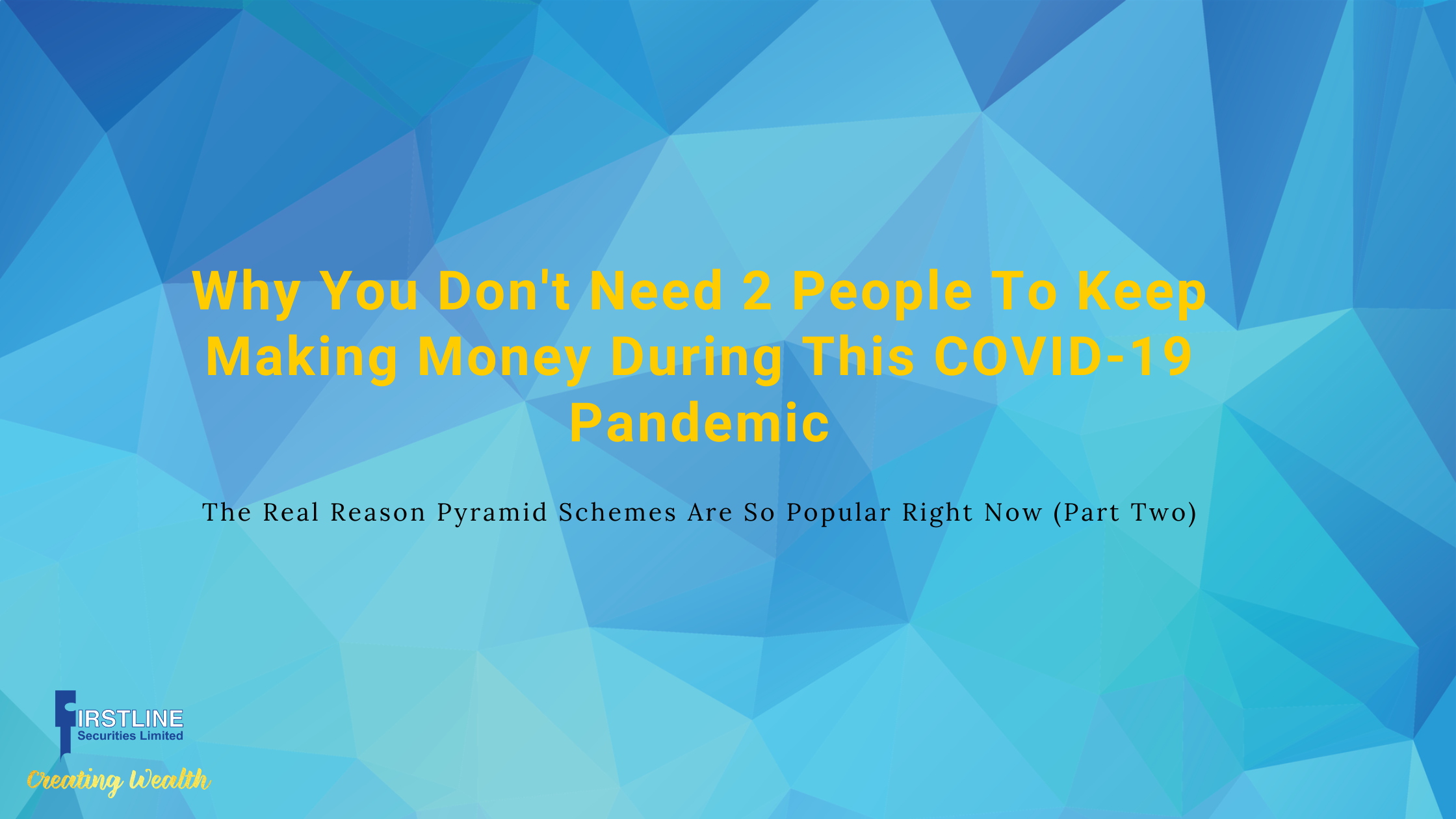 Why You Don't Need 2 People To Keep Making Money During This COVID-19 Pandemic

The Real Reason Pyramid Schemes Are So Popular Right Now (Part Two)

FIRSTLINE
Securities Limited
Creating Wealth